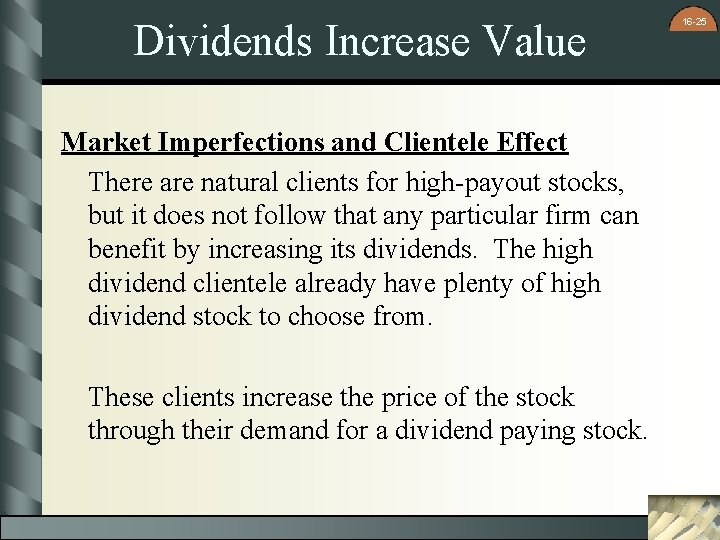 Dividends Increase Value

16-25

Market Imperfections and Clientele Effect

There are natural clients for high-payout stocks, but it does not follow that any particular firm can benefit by increasing its dividends. The high dividend clientele already have plenty of high dividend stock to choose from.

These clients increase the price of the stock through their demand for a dividend paying stock.